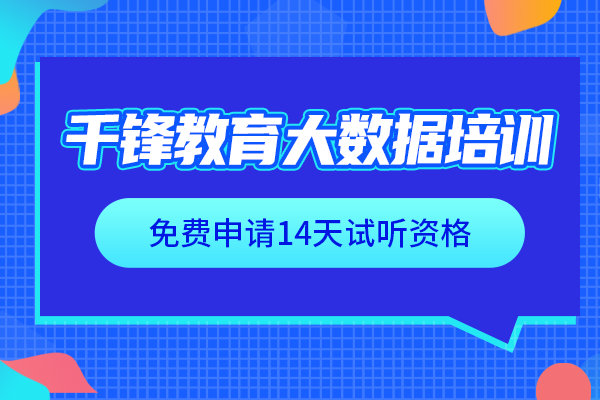 千锋教育大数据培训

免费申请14天试听资格